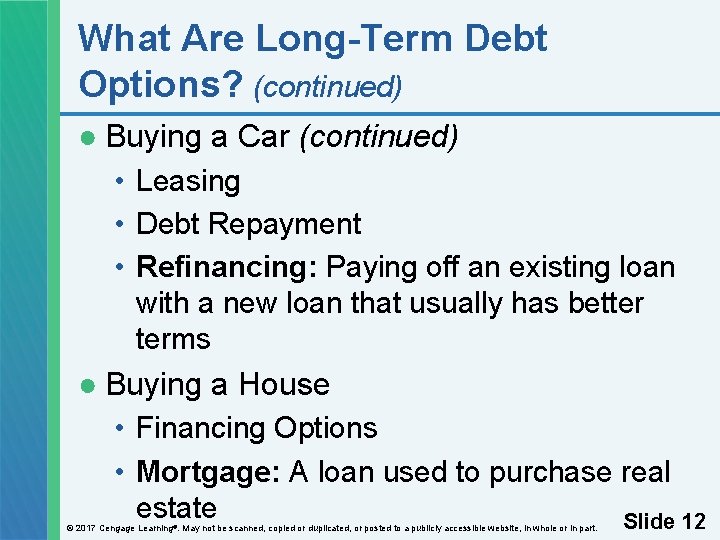 What Are Long-Term Debt Options? (continued)

● Buying a Car (continued)
• Leasing
• Debt Repayment
• Refinancing: Paying off an existing loan with a new loan that usually has better terms

● Buying a House
• Financing Options
• Mortgage: A loan used to purchase real estate

© 2017 Cengage Learning®. May not be scanned, copied or duplicated, or posted to a publicly accessible website, in whole or in part.

Slide 12